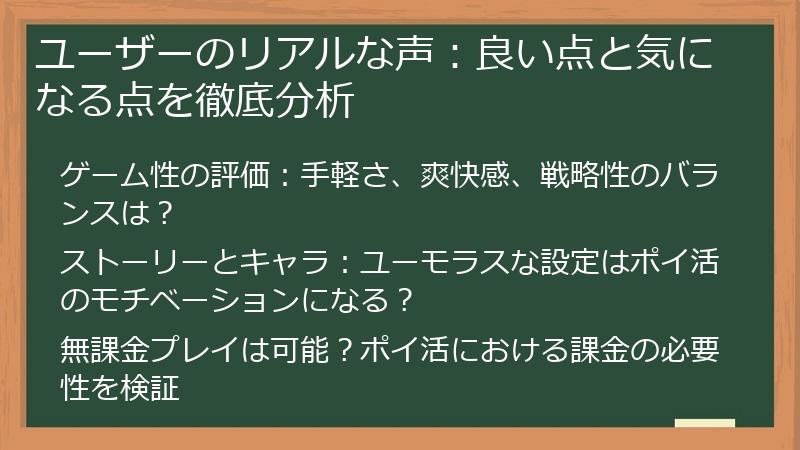 ユーザーのリアルな声：良い点と気になる点を徹底分析

ゲーム性の評価：手軽さ、爽快感、戦略性のバランスは？

ストーリーとキャラ：ユーモラスな設定はポイ活のモチベーションになる？

無課金プレイは可能？ポイ活における課金の必要性を検証